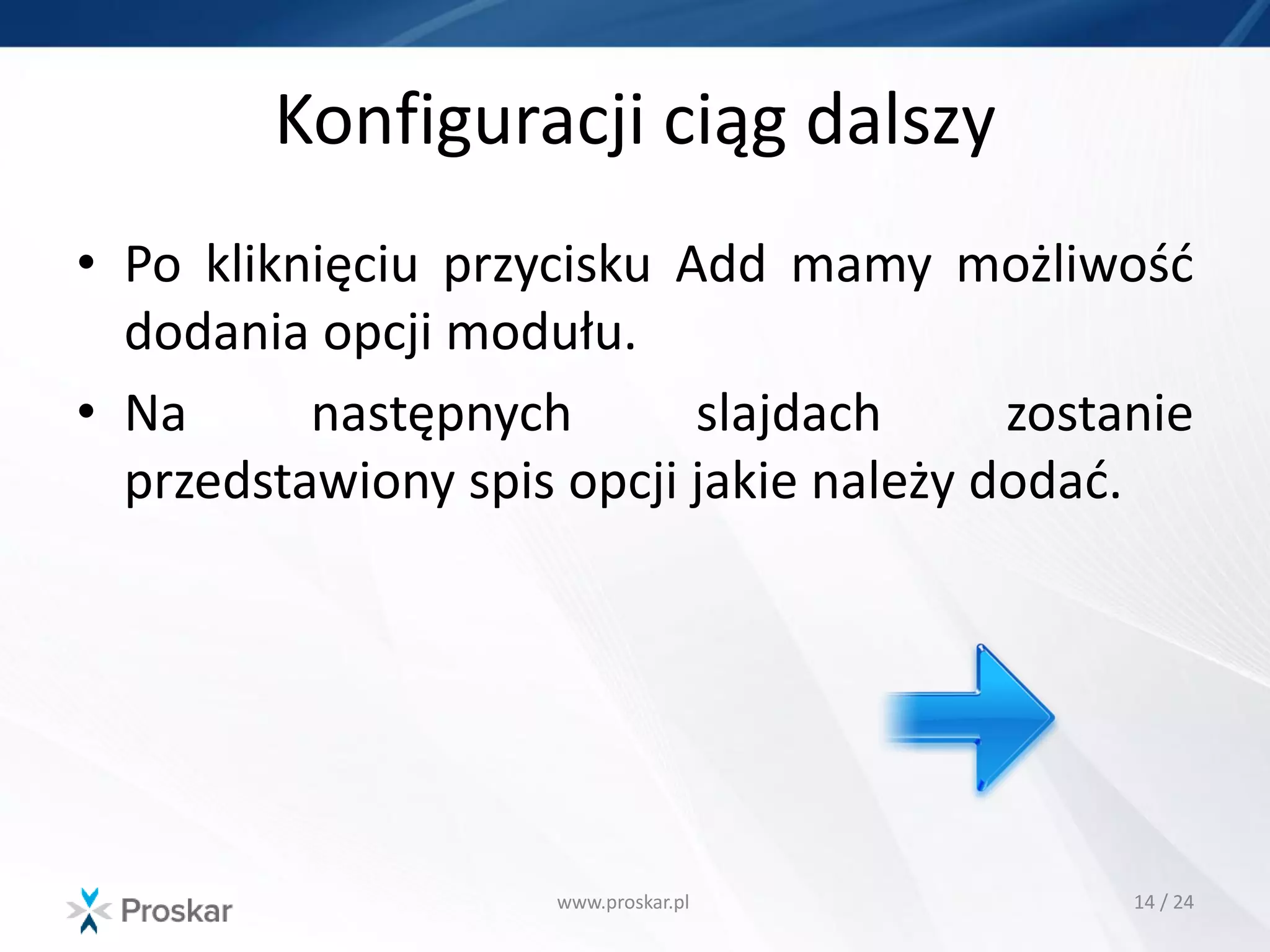 Konfiguracji ciąg dalszy

• Po kliknięciu przycisku Add mamy możliwość dodania opcji modułu.

• Na następnych slajdach zostanie przedstawiony spis opcji jakie należy dodać.

Proskar

www.proskar.pl

14 / 24